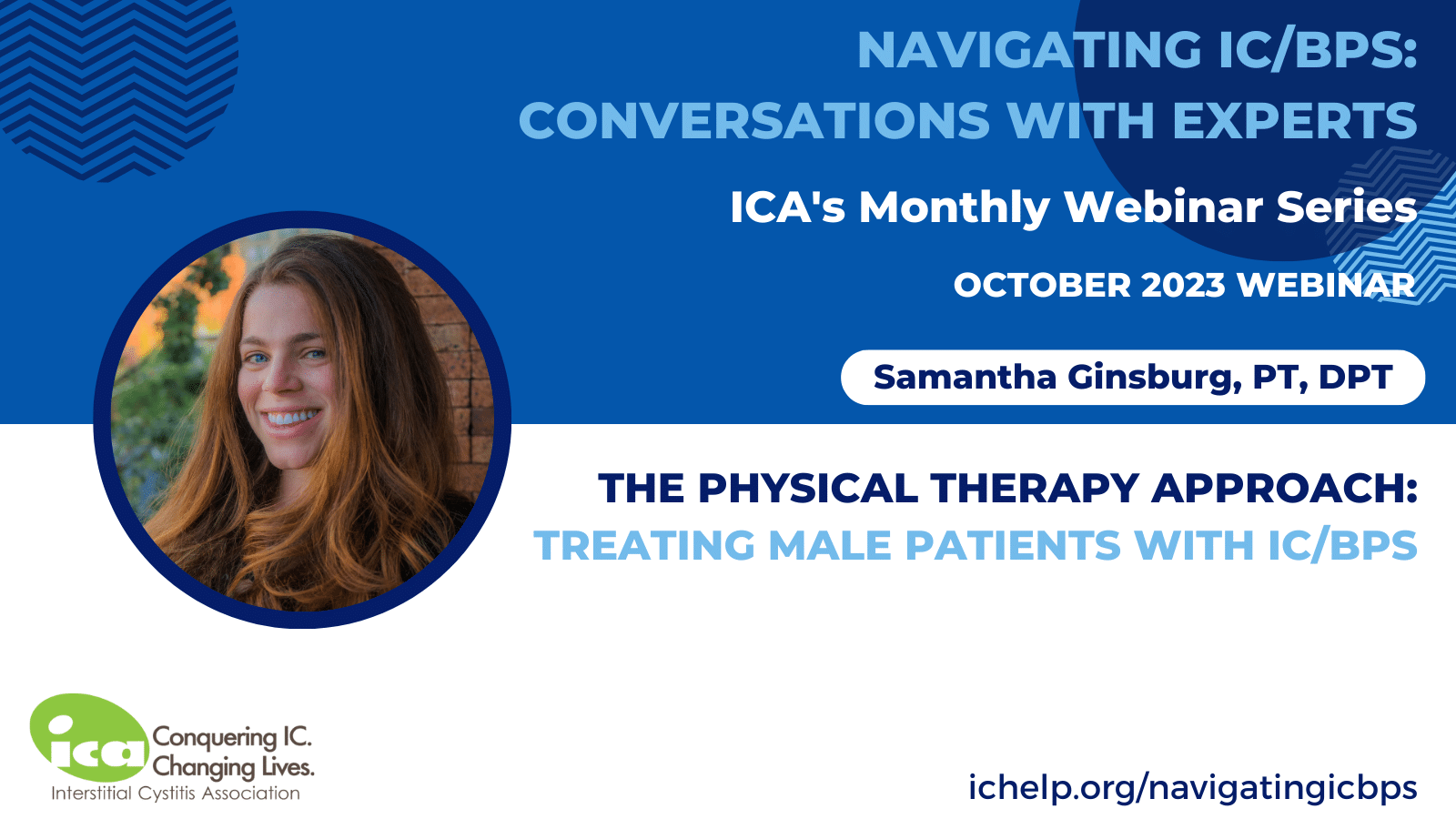 NAVIGATING IC/BPS:
CONVERSATIONS WITH EXPERTS

ICA's Monthly Webinar Series

OCTOBER 2023 WEBINAR

Samantha Ginsburg, PT, DPT

THE PHYSICAL THERAPY APPROACH:
TREATING MALE PATIENTS WITH IC/BPS

ica Conquering IC. Changing Lives.
Interstitial Cystitis Association

ichelp.org/navigatingicbps